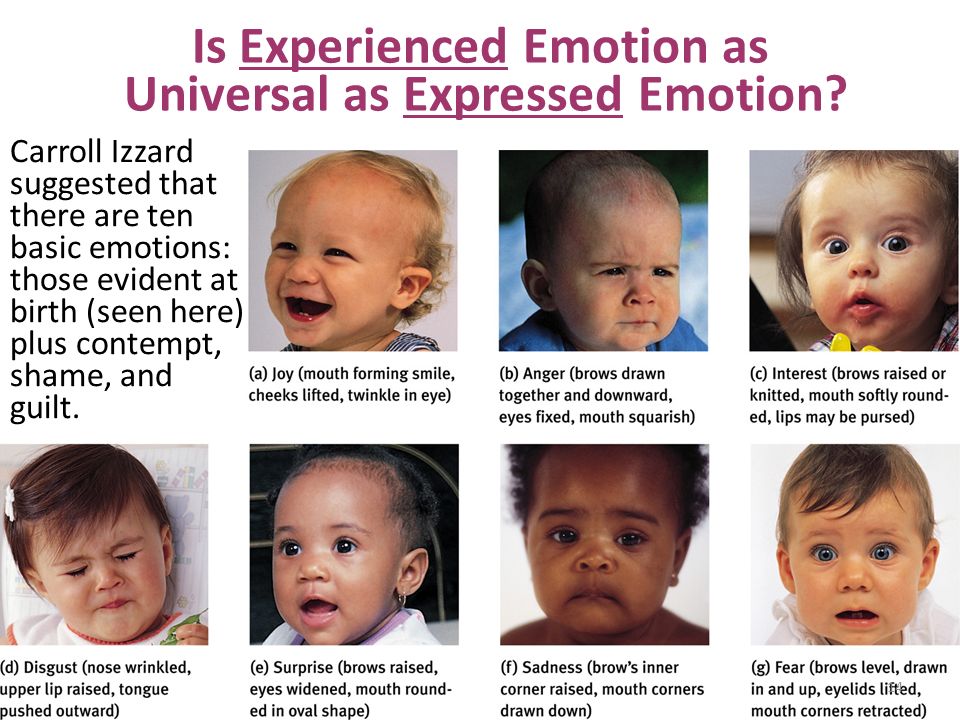 Is Experienced Emotion as Universal as Expressed Emotion?

Carroll Izzard suggested that there are ten basic emotions: those evident at birth (seen here) plus contempt, shame, and guilt.

(a) Joy (mouth forming smile, cheeks lifted, twinkle in eye)

(b) Anger (brows drawn together and downward, eyes fixed, mouth squarish)

(c) Interest (brows raised or knitted, mouth softly rounded, lips may be pursed)

(d) Disgust (nose wrinkled, upper lip raised, tongue pushed outward)

(e) Surprise (brows raised, eyes widened, mouth rounded in oval shape)

(f) Sadness (brow's inner corner raised, mouth corners drawn down)

(g) Fear (brows level, drawn in and up, eyelids lifted, mouth corners retracted)